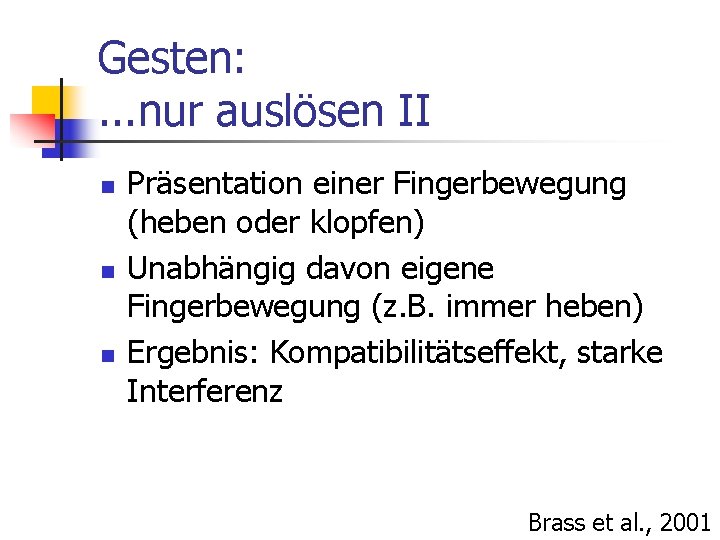 Gesten:
...nur auslösen II

- Präsentation einer Fingerbewegung (heben oder klopfen)
- Unabhängig davon eigene Fingerbewegung (z.B. immer heben)
- Ergebnis: Kompatibilitätseffekt, starke Interferenz

Brass et al., 2001